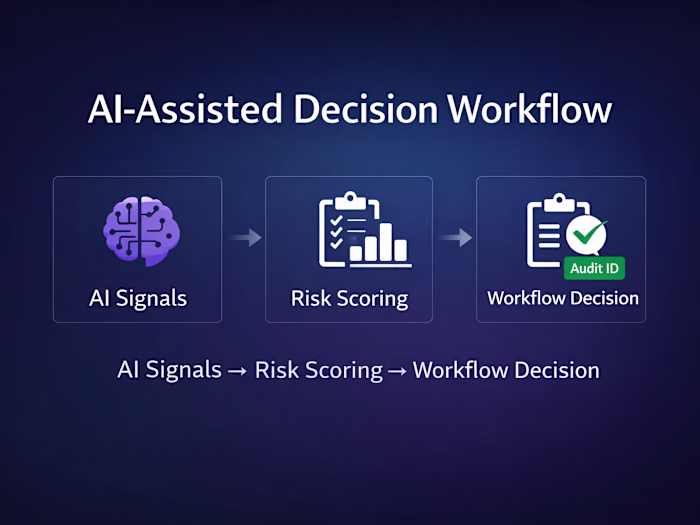 AI-Assisted Decision Workflow

AI Signals

Risk Scoring

Audit ID

Workflow Decision

AI Signals → Risk Scoring → Workflow Decision